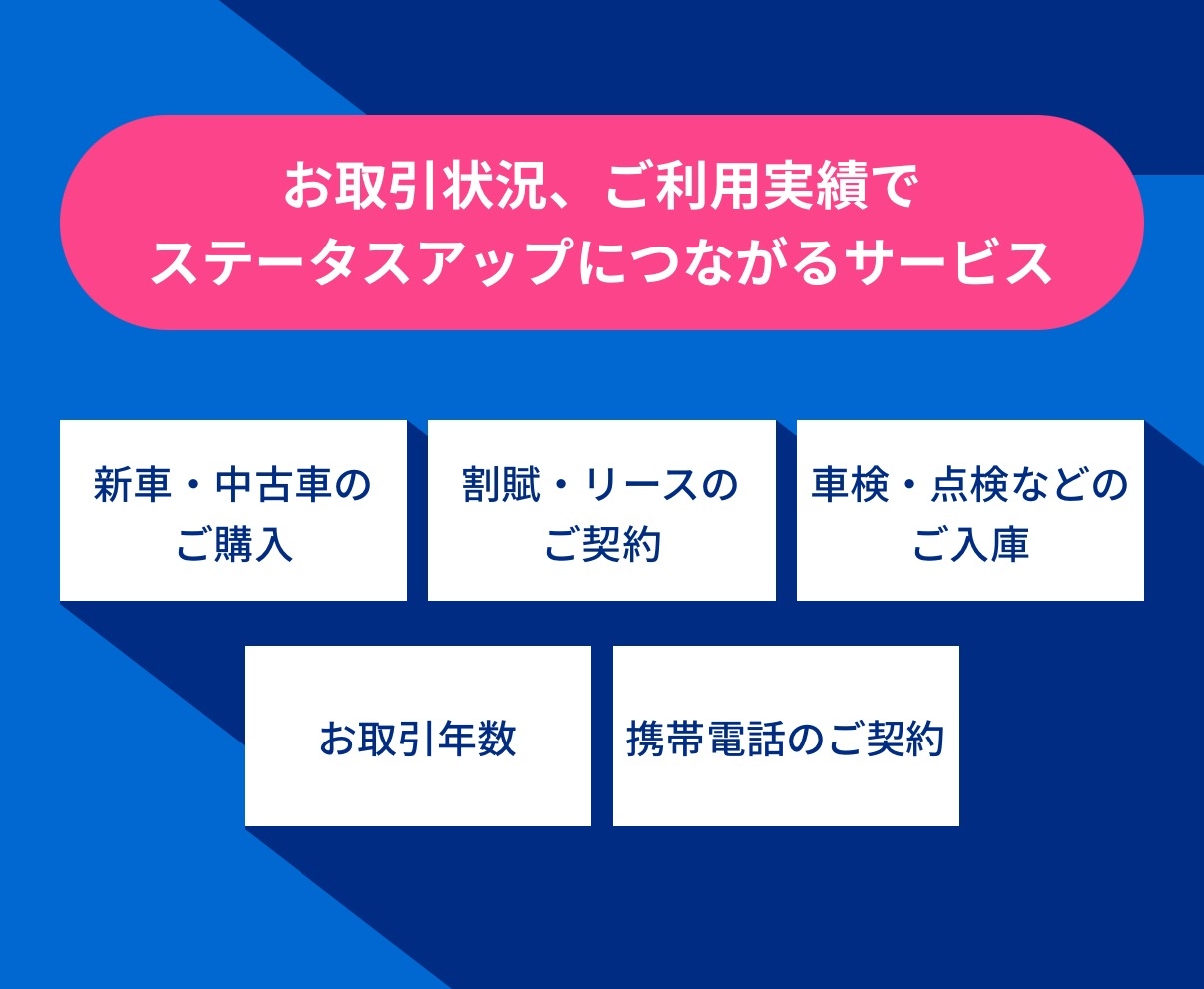 お取引状況、ご利用実績で
ステータスアップにつながるサービス

新車・中古車の
ご購入

割賦・リースの
ご契約

車検・点検などの
ご入庫

お取引年数

携帯電話のご契約